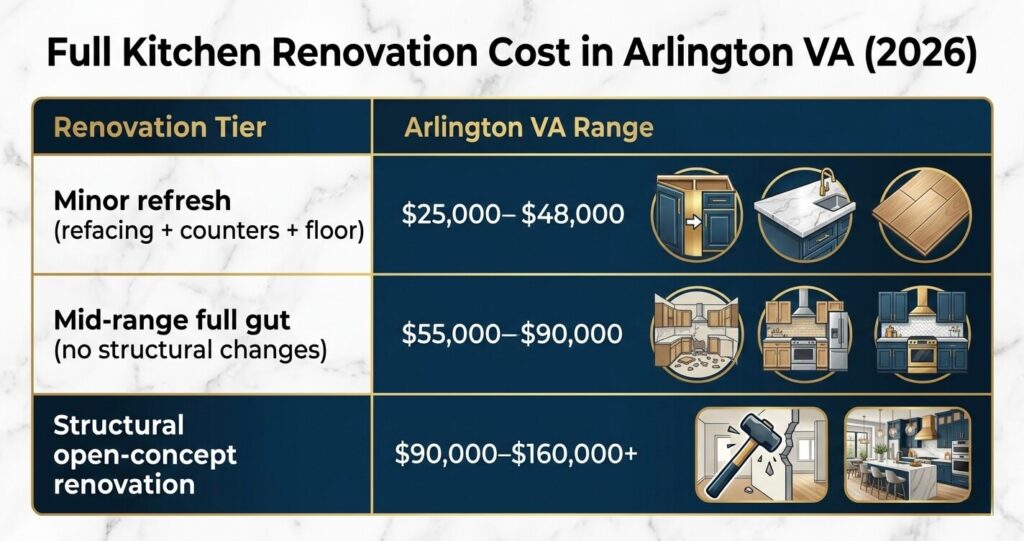 Full Kitchen Renovation Cost in Arlington VA (2026)

| Renovation Tier | Arlington VA Range |
|---|---|
| Minor refresh (refacing + counters + floor) | \$25,000– \$48,000 |
| Mid-range full gut (no structural changes) | \$55,000–\$90,000 |
| Structural open-concept renovation | \$90,000–\$160,000+ |